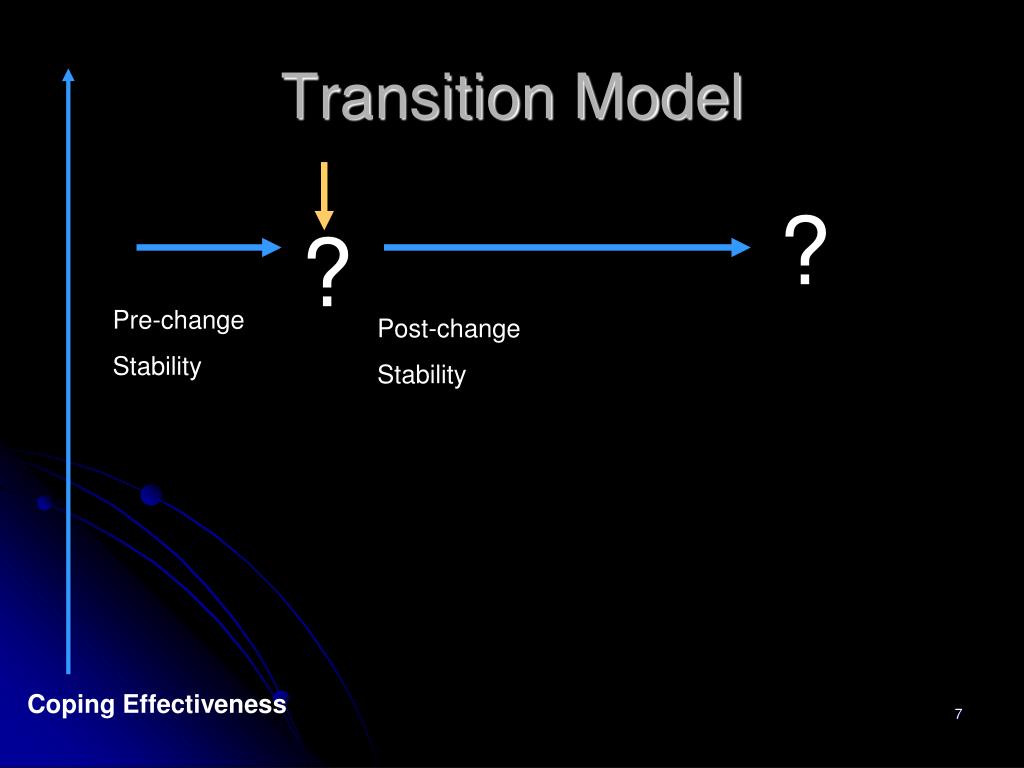 Transition Model

?

?

Pre-change

Stability

Post-change

Stability

Coping Effectiveness

7